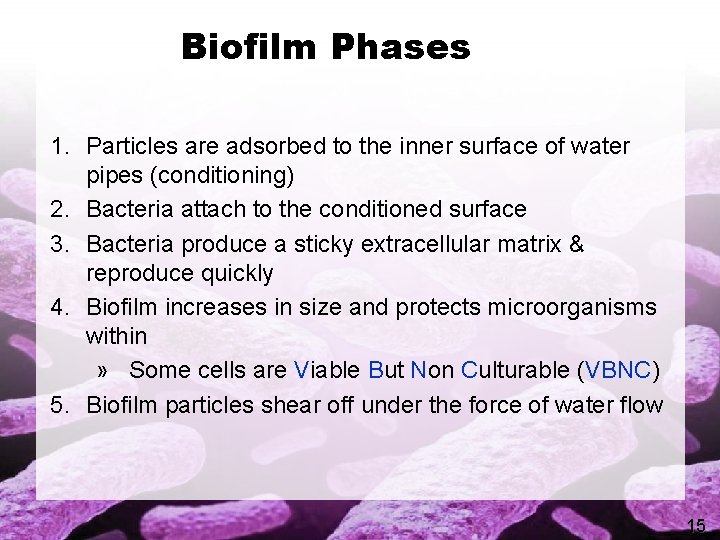 Biofilm Phases

1. Particles are adsorbed to the inner surface of water pipes (conditioning)
2. Bacteria attach to the conditioned surface
3. Bacteria produce a sticky extracellular matrix & reproduce quickly
4. Biofilm increases in size and protects microorganisms within
   » Some cells are Viable But Non Culturable (VBNC)
5. Biofilm particles shear off under the force of water flow

15